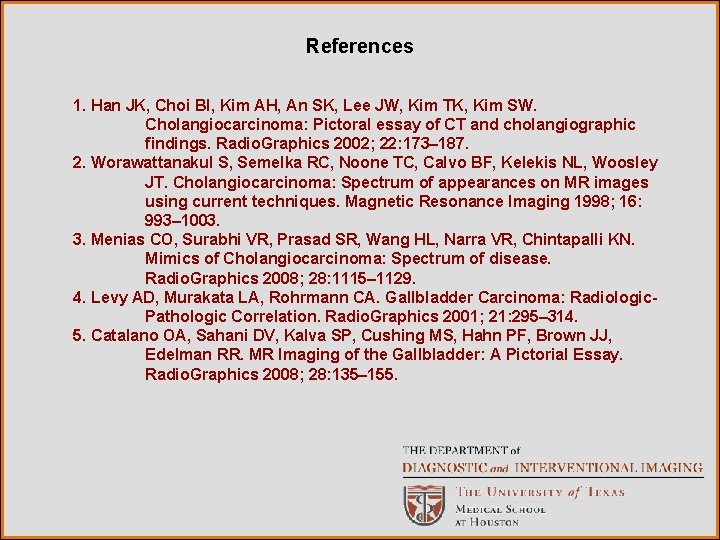 References

1. Han JK, Choi BI, Kim AH, An SK, Lee JW, Kim TK, Kim SW. Cholangiocarcinoma: Pictoral essay of CT and cholangiographic findings. RadioGraphics 2002; 22:173–187.
2. Worawattanakul S, Semelka RC, Noone TC, Calvo BF, Kelekis NL, Woosley JT. Cholangiocarcinoma: Spectrum of appearances on MR images using current techniques. Magnetic Resonance Imaging 1998; 16: 993–1003.
3. Menias CO, Surabhi VR, Prasad SR, Wang HL, Narra VR, Chintapalli KN. Mimics of Cholangiocarcinoma: Spectrum of disease. RadioGraphics 2008; 28:1115–1129.
4. Levy AD, Murakata LA, Rohrmann CA. Gallbladder Carcinoma: Radiologic-Pathologic Correlation. RadioGraphics 2001; 21:295–314.
5. Catalano OA, Sahani DV, Kalva SP, Cushing MS, Hahn PF, Brown JJ, Edelman RR. MR Imaging of the Gallbladder: A Pictorial Essay. RadioGraphics 2008; 28:135–155.

THE DEPARTMENT of
DIAGNOSTIC and INTERVENTIONAL IMAGING
THE UNIVERSITY of TEXAS
MEDICAL SCHOOL
AT HOUSTON